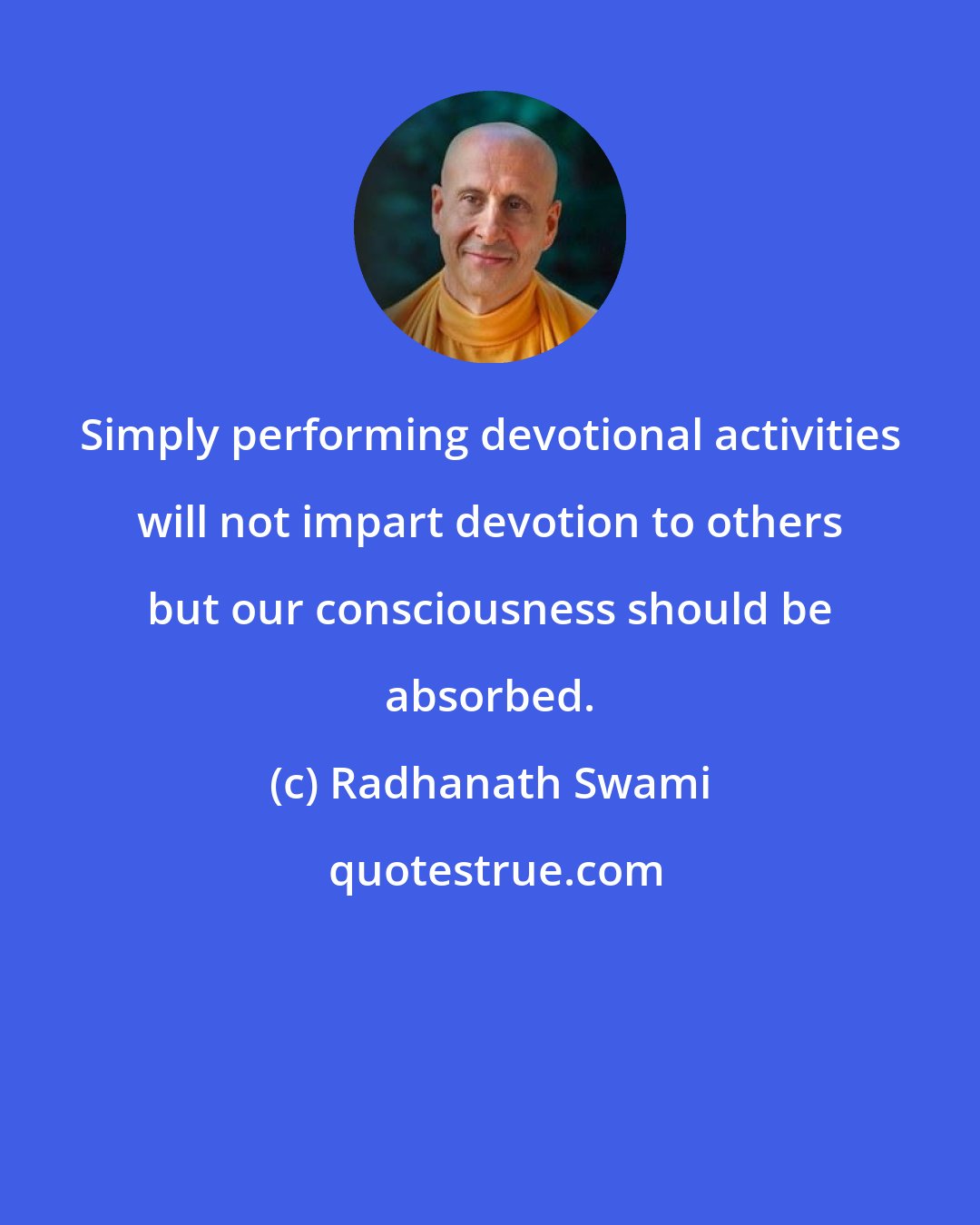 Simply performing devotional activities will not impart devotion to others but our consciousness should be absorbed.

(c) Radhanath Swami

quotestrue.com